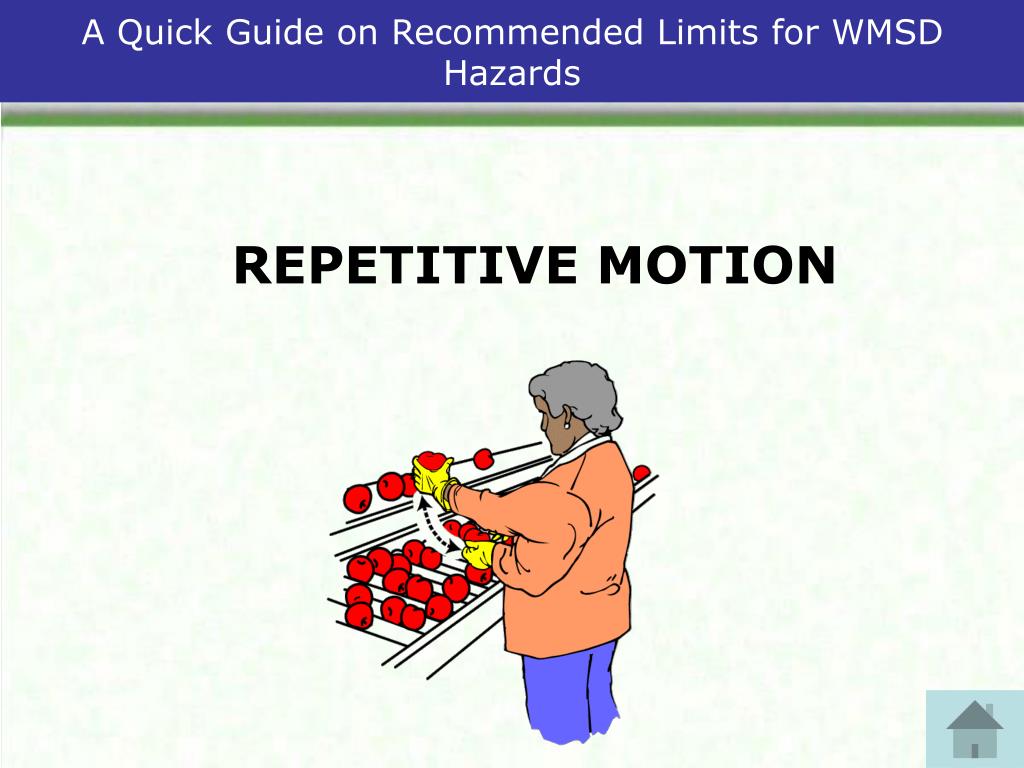 A Quick Guide on Recommended Limits for WMSD Hazards

REPETITIVE MOTION